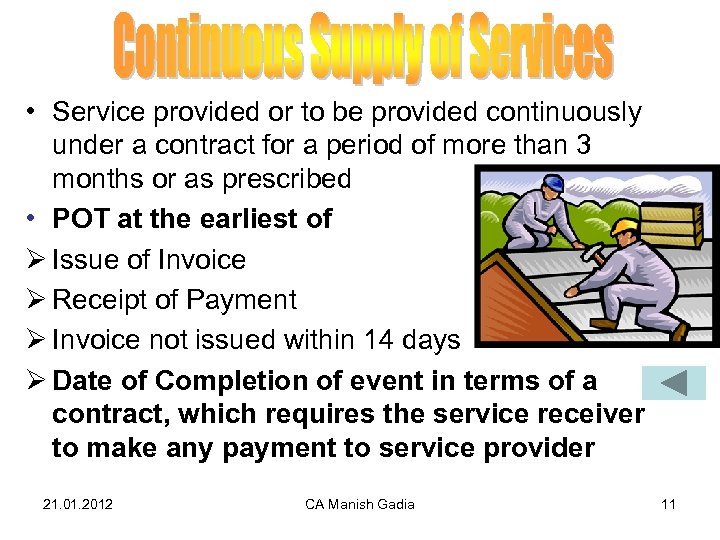 Continuous Supply of Services

• Service provided or to be provided continuously under a contract for a period of more than 3 months or as prescribed

• POT at the earliest of

➢ Issue of Invoice

➢ Receipt of Payment

➢ Invoice not issued within 14 days

➢ Date of Completion of event in terms of a contract, which requires the service receiver to make any payment to service provider

21.01.2012 CA Manish Gadia 11